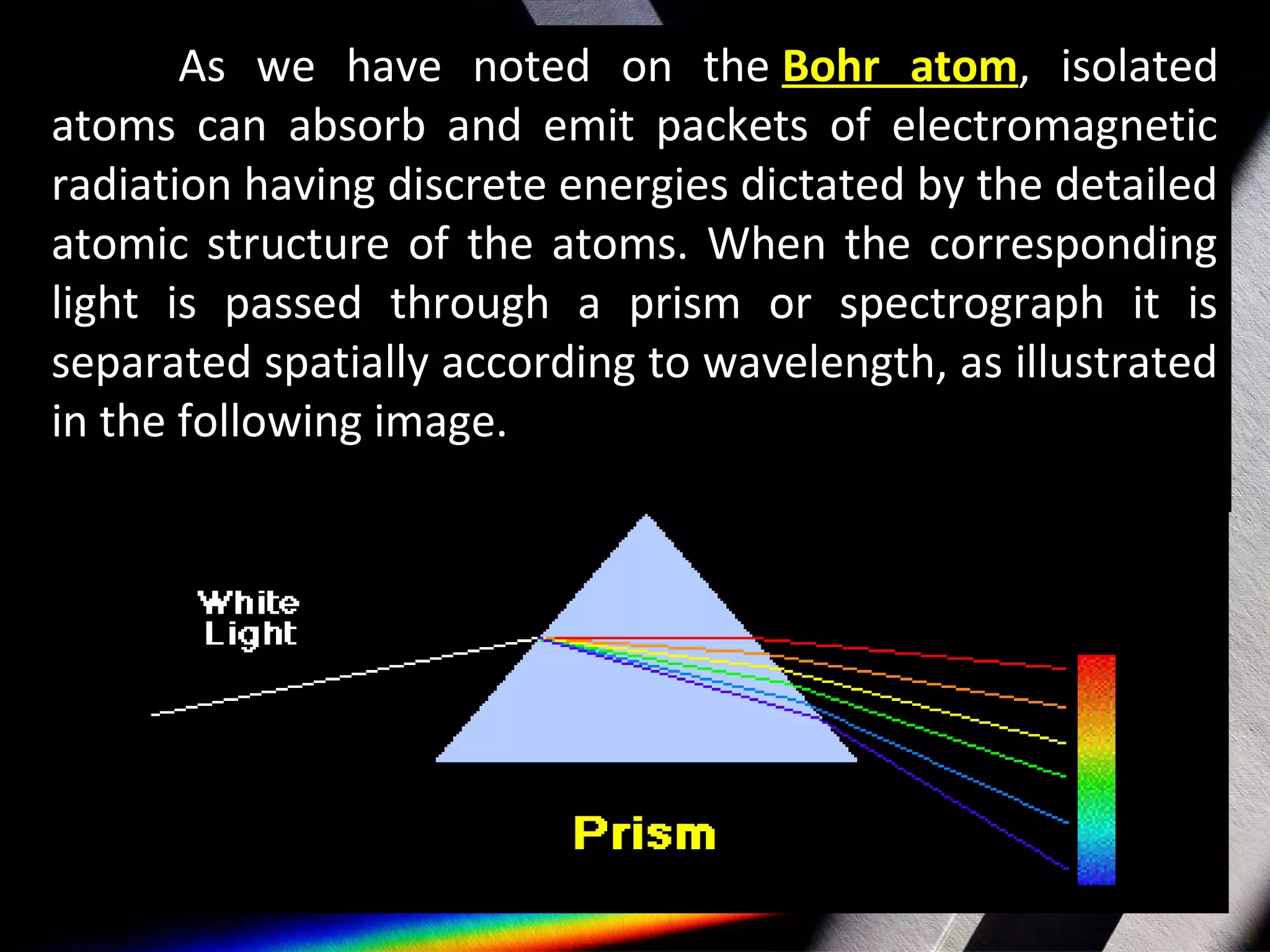 As we have noted on the Bohr atom, isolated atoms can absorb and emit packets of electromagnetic radiation having discrete energies dictated by the detailed atomic structure of the atoms. When the corresponding light is passed through a prism or spectrograph it is separated spatially according to wavelength, as illustrated in the following image.

White Light

Prism